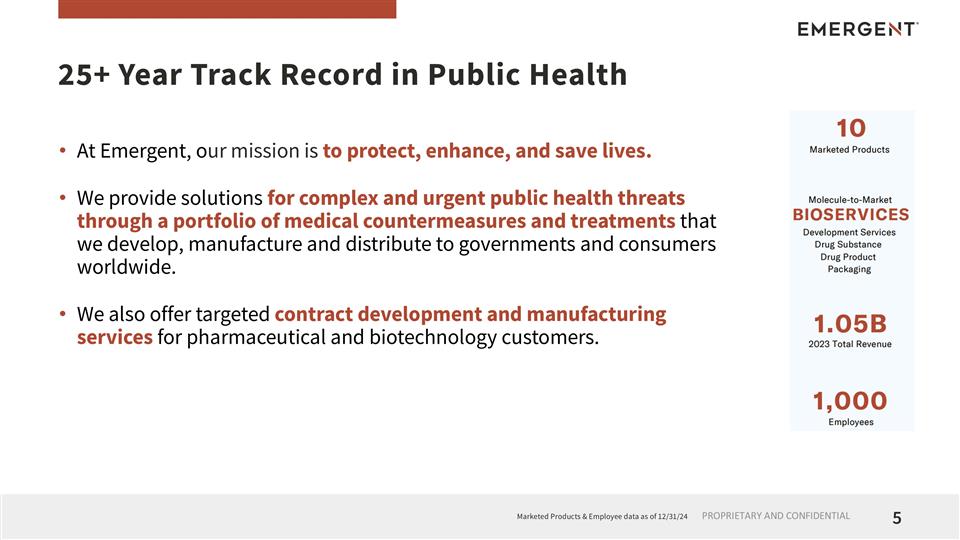 EMERGENT

25+ Year Track Record in Public Health

• At Emergent, our mission is to protect, enhance, and save lives.

• We provide solutions for complex and urgent public health threats through a portfolio of medical countermeasures and treatments that we develop, manufacture and distribute to governments and consumers worldwide.

• We also offer targeted contract development and manufacturing services for pharmaceutical and biotechnology customers.

10
Marketed Products

Molecule-to-Market
BIOSERVICES
Development Services
Drug Substance
Drug Product
Packaging

1.05B
2023 Total Revenue

1,000
Employees

Marketed Products & Employee data as of 12/31/24 PROPRIETARY AND CONFIDENTIAL 5